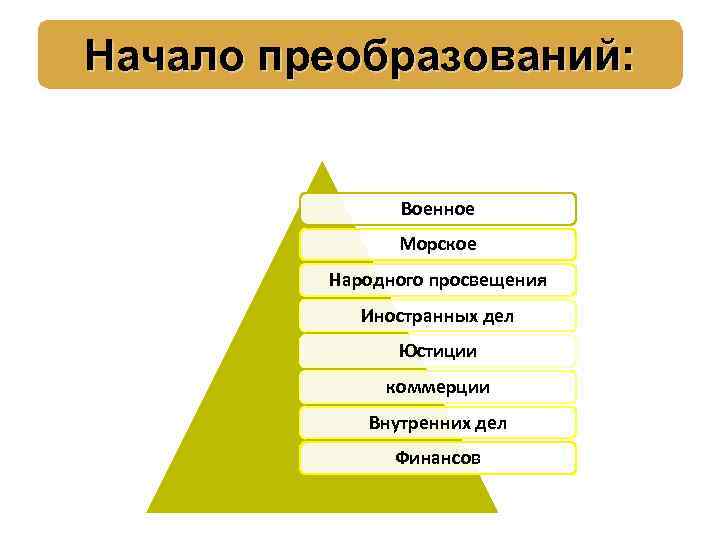 Начало преобразований:

Военное

Морское

Народного просвещения

Иностранных дел

Юстиции

коммерции

Внутренних дел

Финансов